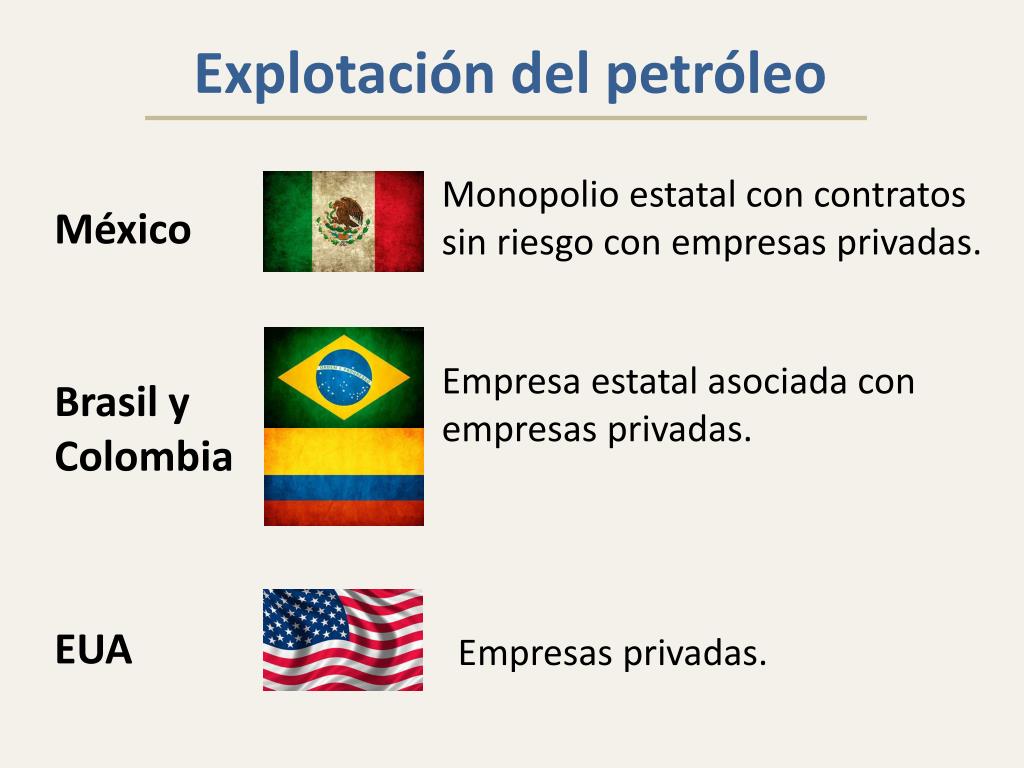 Explotación del petróleo

México

Monopolio estatal con contratos sin riesgo con empresas privadas.

Brasil y Colombia

Empresa estatal asociada con empresas privadas.

EUA

Empresas privadas.